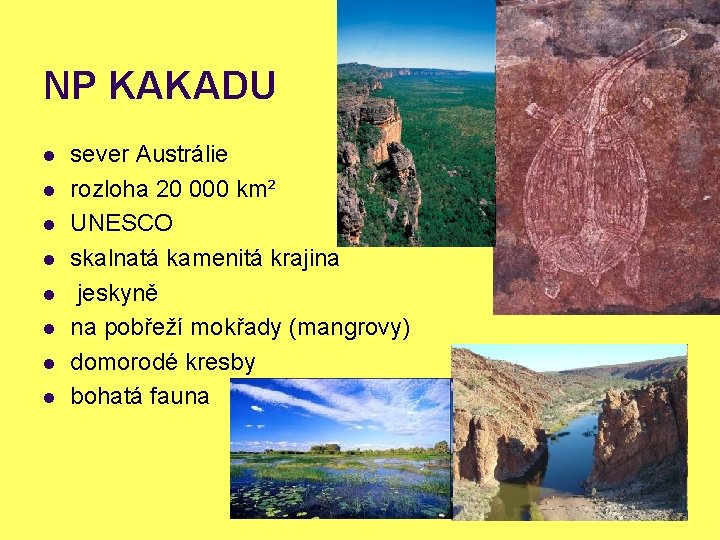 NP KAKADU

- sever Austrálie
- rozloha 20 000 km²
- UNESCO
- skalnatá kamenitá krajina
- jeskyně
- na pobřeží mokřady (mangrovy)
- domorodé kresby
- bohatá fauna